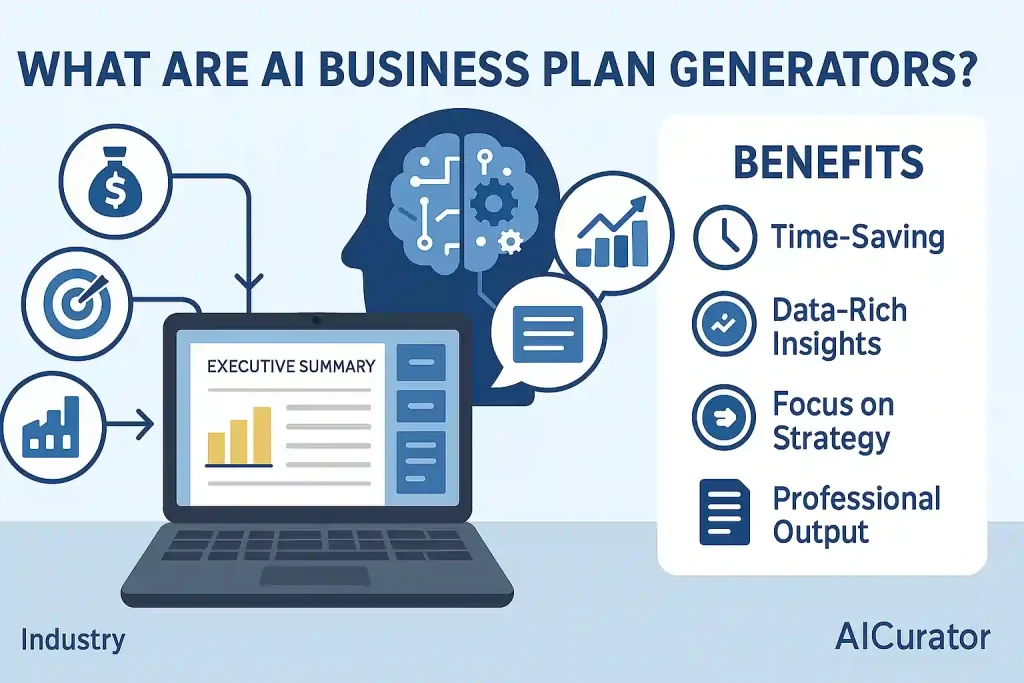 WHAT ARE AI BUSINESS PLAN GENERATORS?

EXECUTIVE SUMMARY

BENEFITS

Time-Saving

Data-Rich Insights

Focus on Strategy

Professional Output

Industry

AICurator